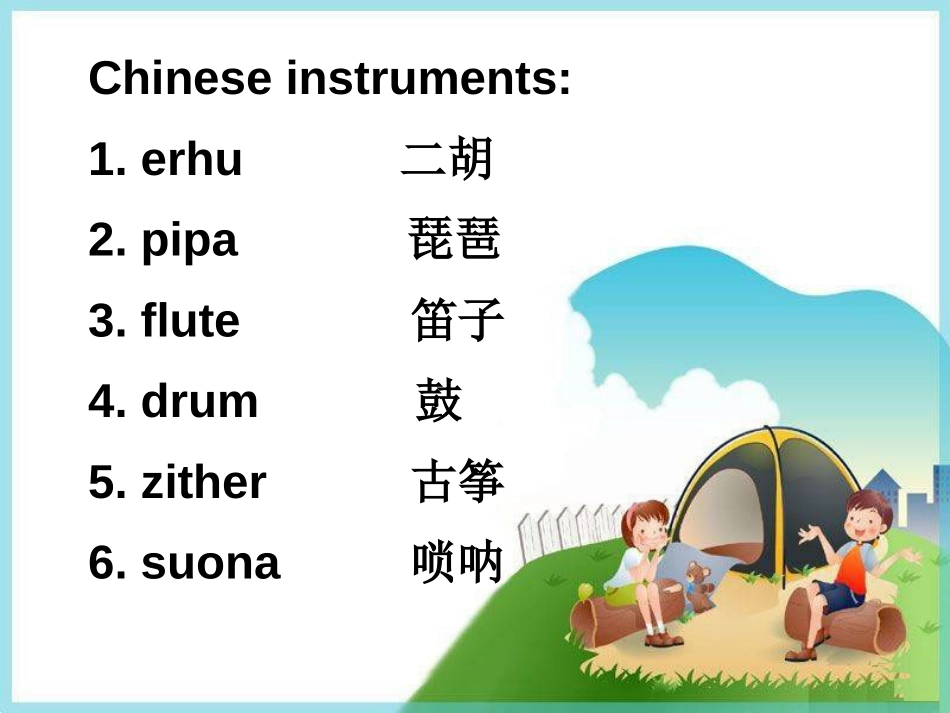 Chinese instruments:

1. erhu 二胡

2. pipa 琵琶

3. flute 笛子

4. drum 鼓

5. zither 古筝

6. suona 唢呐